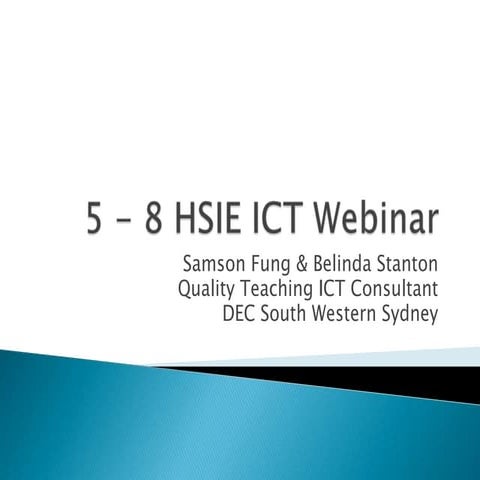 5 – 8 HSIE ICT Webinar

Samson Fung & Belinda Stanton
Quality Teaching ICT Consultant
DEC South Western Sydney